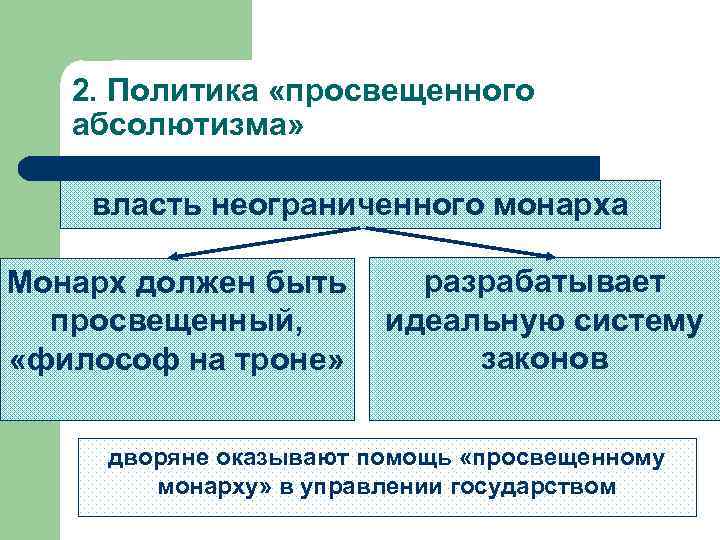 2. Политика «просвещенного абсолютизма»

власть неограниченного монарха

Монарх должен быть просвещенный, «философ на троне»

разрабатывает идеальную систему законов

дворяне оказывают помощь «просвещенному монарху» в управлении государством